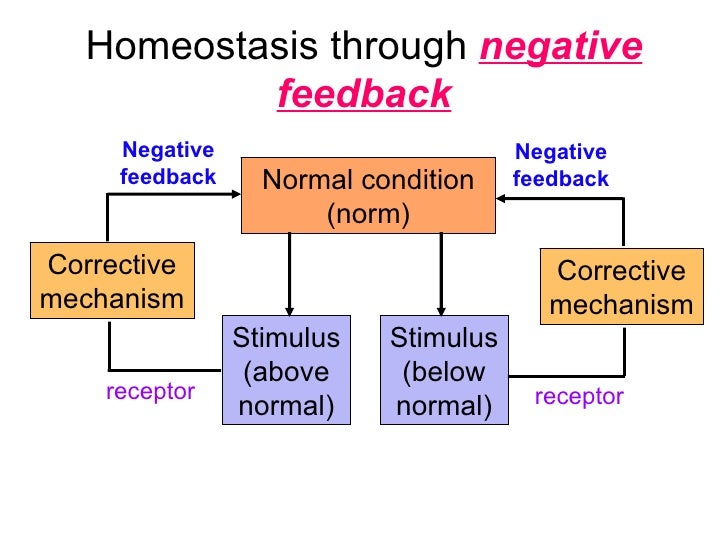 Homeostasis through negative feedback

Negative feedback

Normal condition (norm)

Negative feedback

Corrective mechanism

Corrective mechanism

Stimulus (above normal)

Stimulus (below normal)

receptor

receptor